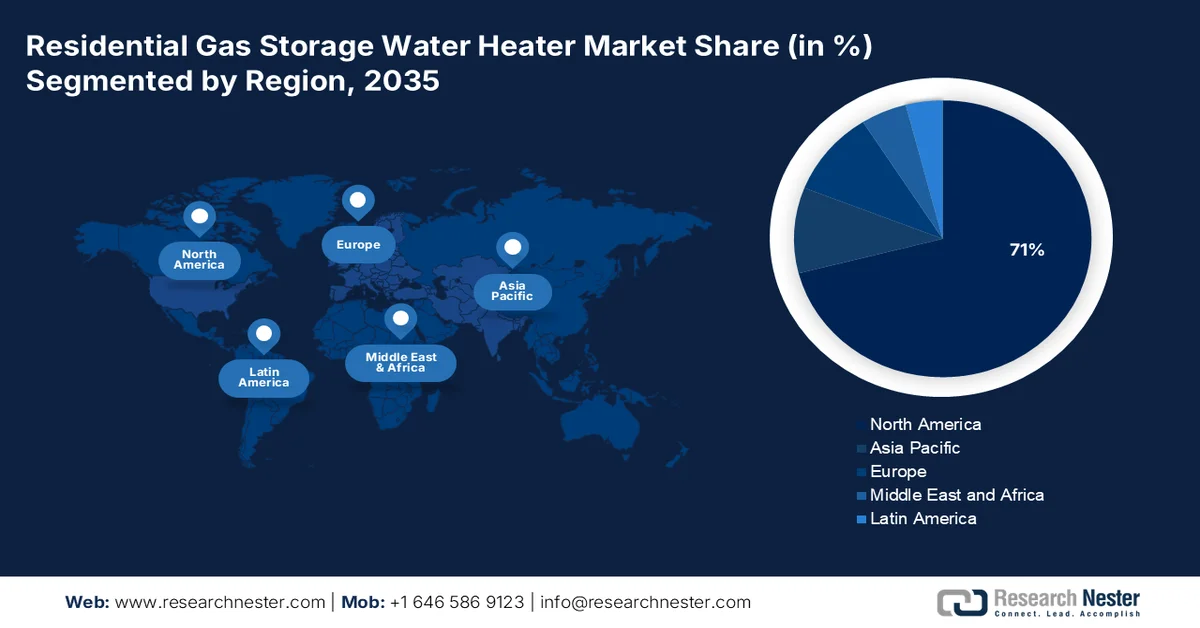 Residential Gas Storage Water Heater Market Share (in %) Segmented by Region, 2035

North America

Europe

Asia Pacific

Latin America

Middle East & Africa

71%

North America
Asia Pacific
Europe
Middle East and Africa
Latin America

Web: www.researchnester.com | Mob: +1 646 586 9123 | info@researchnester.com

Research Nester
Connect. Lead. Accomplish